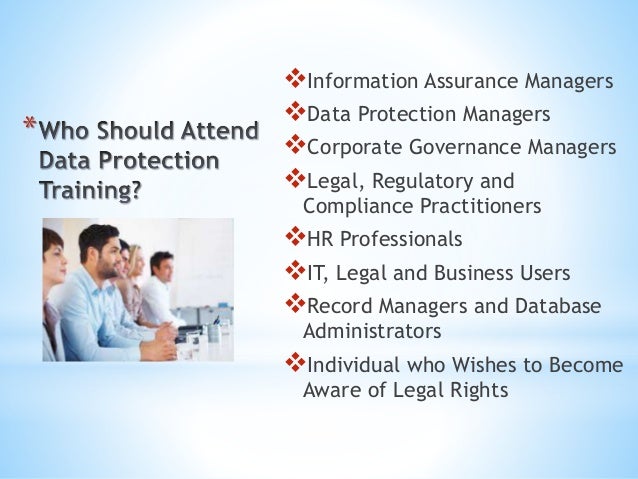 *Who Should Attend Data Protection Training?

❖Information Assurance Managers
❖Data Protection Managers
❖Corporate Governance Managers
❖Legal, Regulatory and Compliance Practitioners
❖HR Professionals
❖IT, Legal and Business Users
❖Record Managers and Database Administrators
❖Individual who Wishes to Become Aware of Legal Rights